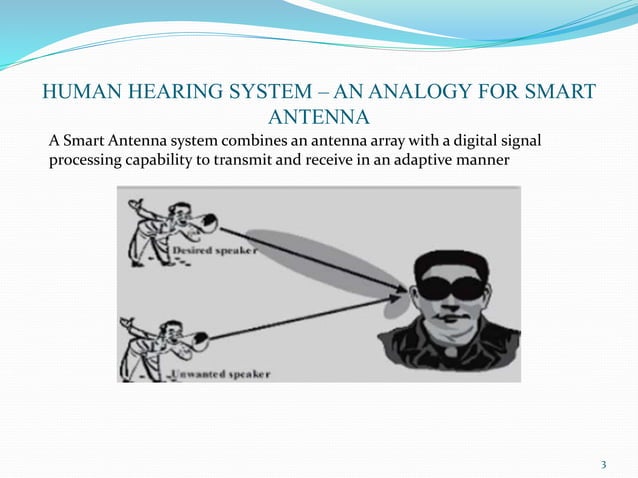 HUMAN HEARING SYSTEM – AN ANALOGY FOR SMART ANTENNA

A Smart Antenna system combines an antenna array with a digital signal processing capability to transmit and receive in an adaptive manner

Desired speaker

Unwanted speaker

3